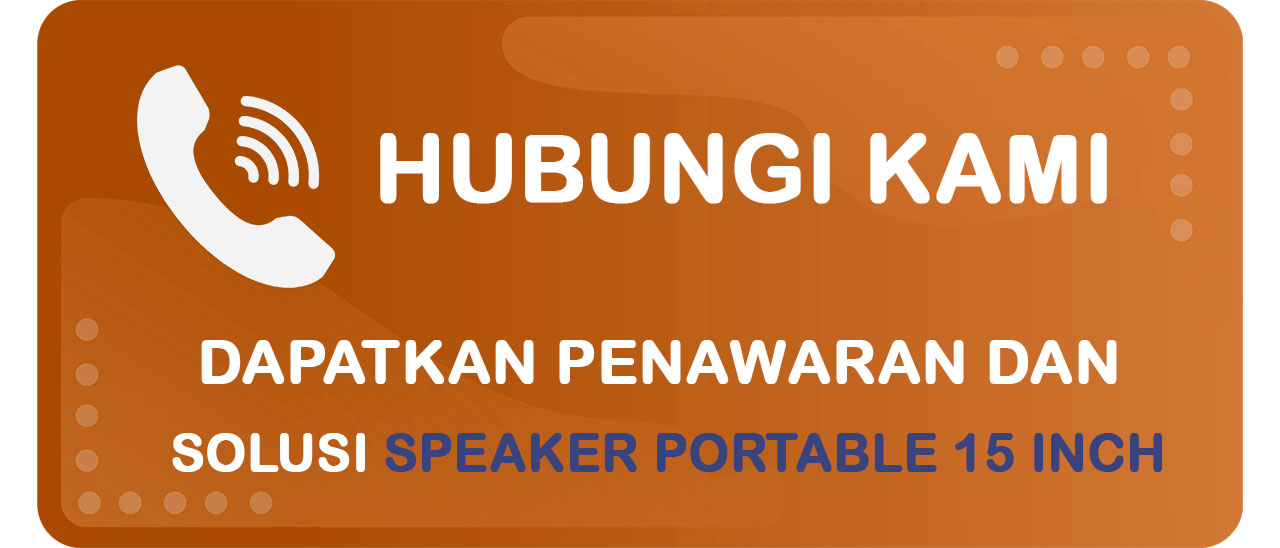 HUBUNGI KAMI

DAPATKAN PENAWARAN DAN

SOLUSI SPEAKER PORTABLE 15 INCH